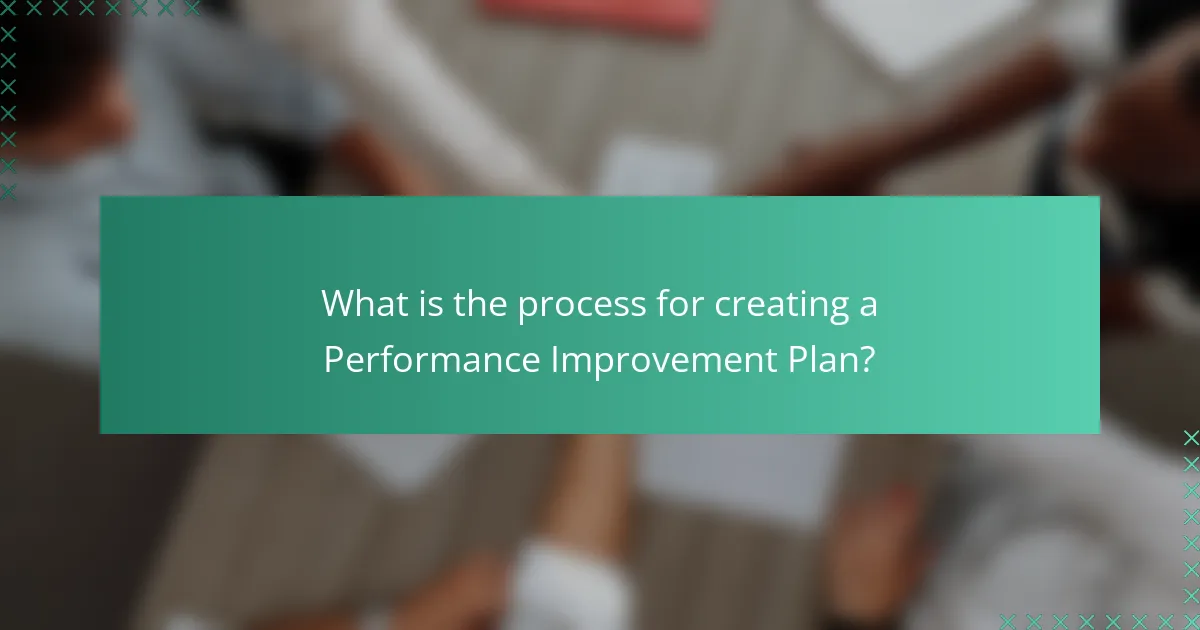 What is the process for creating a Performance Improvement Plan?